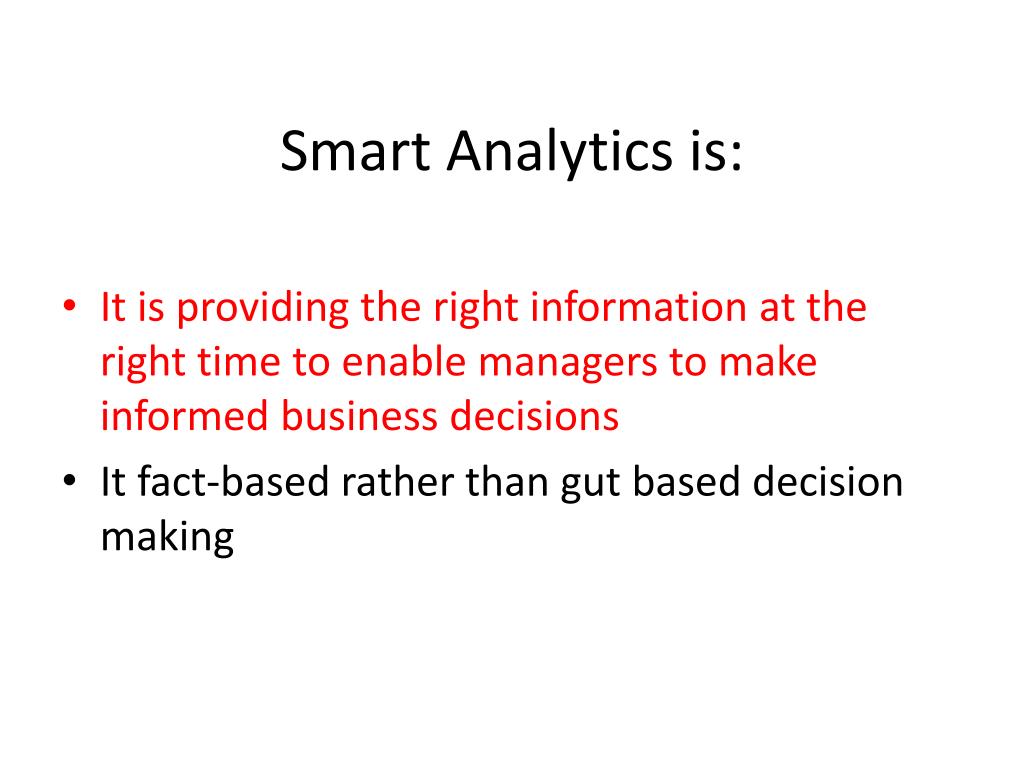 Smart Analytics is:

• It is providing the right information at the right time to enable managers to make informed business decisions
• It fact-based rather than gut based decision making